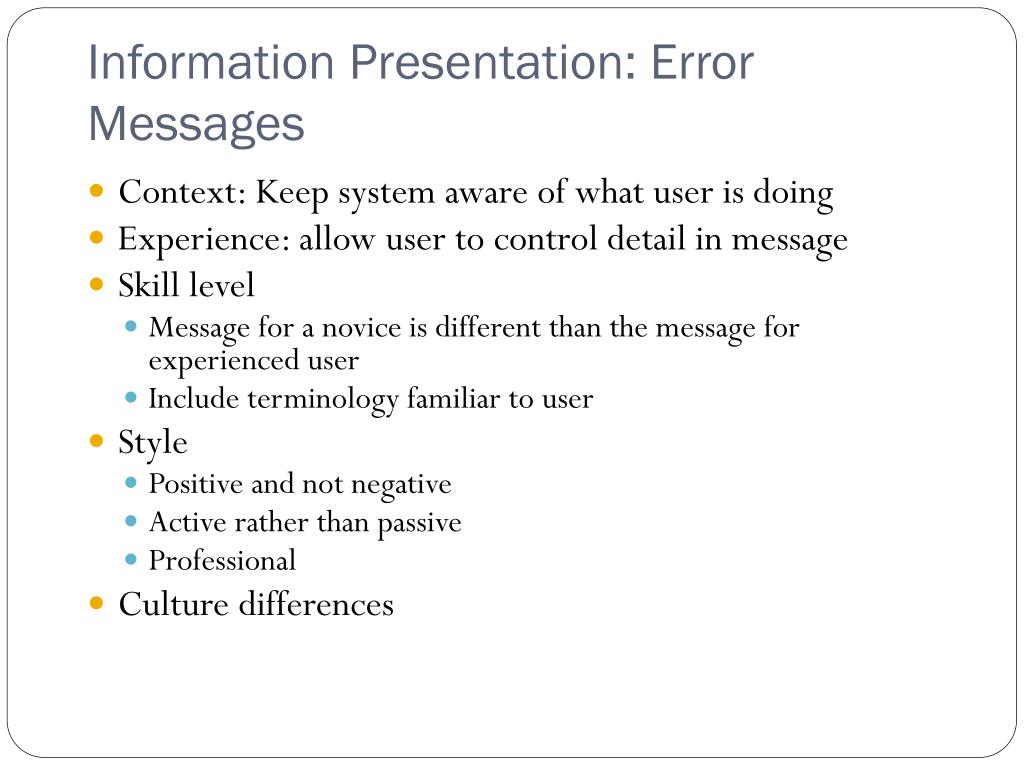 Information Presentation: Error Messages

- Context: Keep system aware of what user is doing
- Experience: allow user to control detail in message
- Skill level
  - Message for a novice is different than the message for experienced user
  - Include terminology familiar to user
- Style
  - Positive and not negative
  - Active rather than passive
  - Professional
- Culture differences